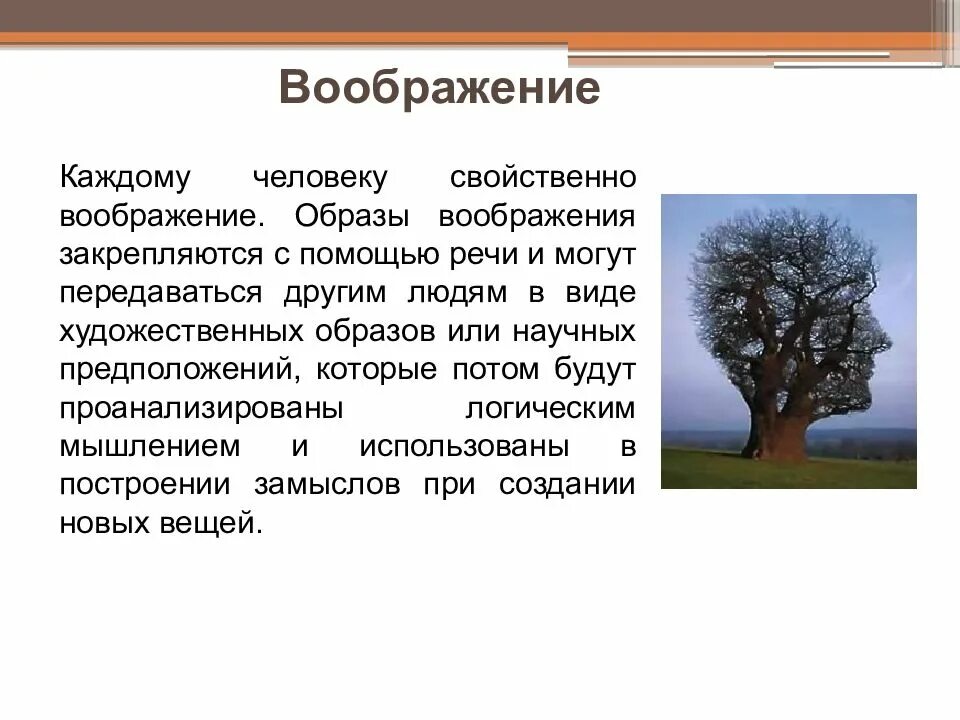 Воображение

Каждому человеку свойственно воображение. Образы воображения закрепляются с помощью речи и могут передаваться другим людям в виде художественных образов или научных предположений, которые потом будут проанализированы логическим мышлением и использованы в построении замыслов при создании новых вещей.